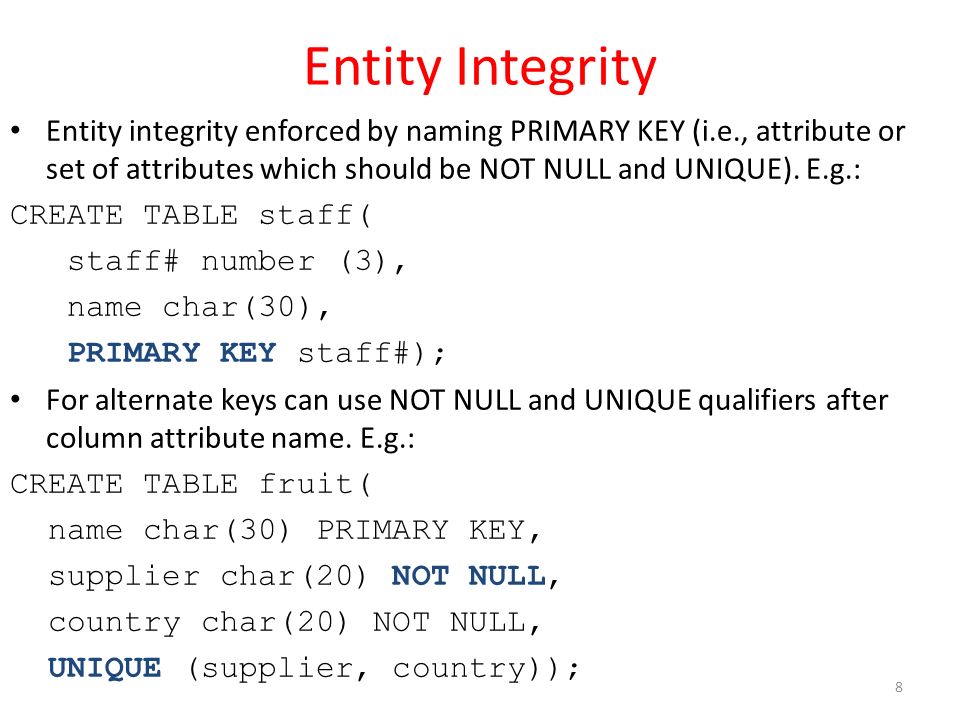 Entity Integrity

• Entity integrity enforced by naming PRIMARY KEY (i.e., attribute or set of attributes which should be NOT NULL and UNIQUE). E.g.:

CREATE TABLE staff(
staff# number (3),
name char(30),
PRIMARY KEY staff#);

• For alternate keys can use NOT NULL and UNIQUE qualifiers after column attribute name. E.g.:

CREATE TABLE fruit(
name char(30) PRIMARY KEY,
supplier char(20) NOT NULL,
country char(20) NOT NULL,
UNIQUE (supplier, country));

8